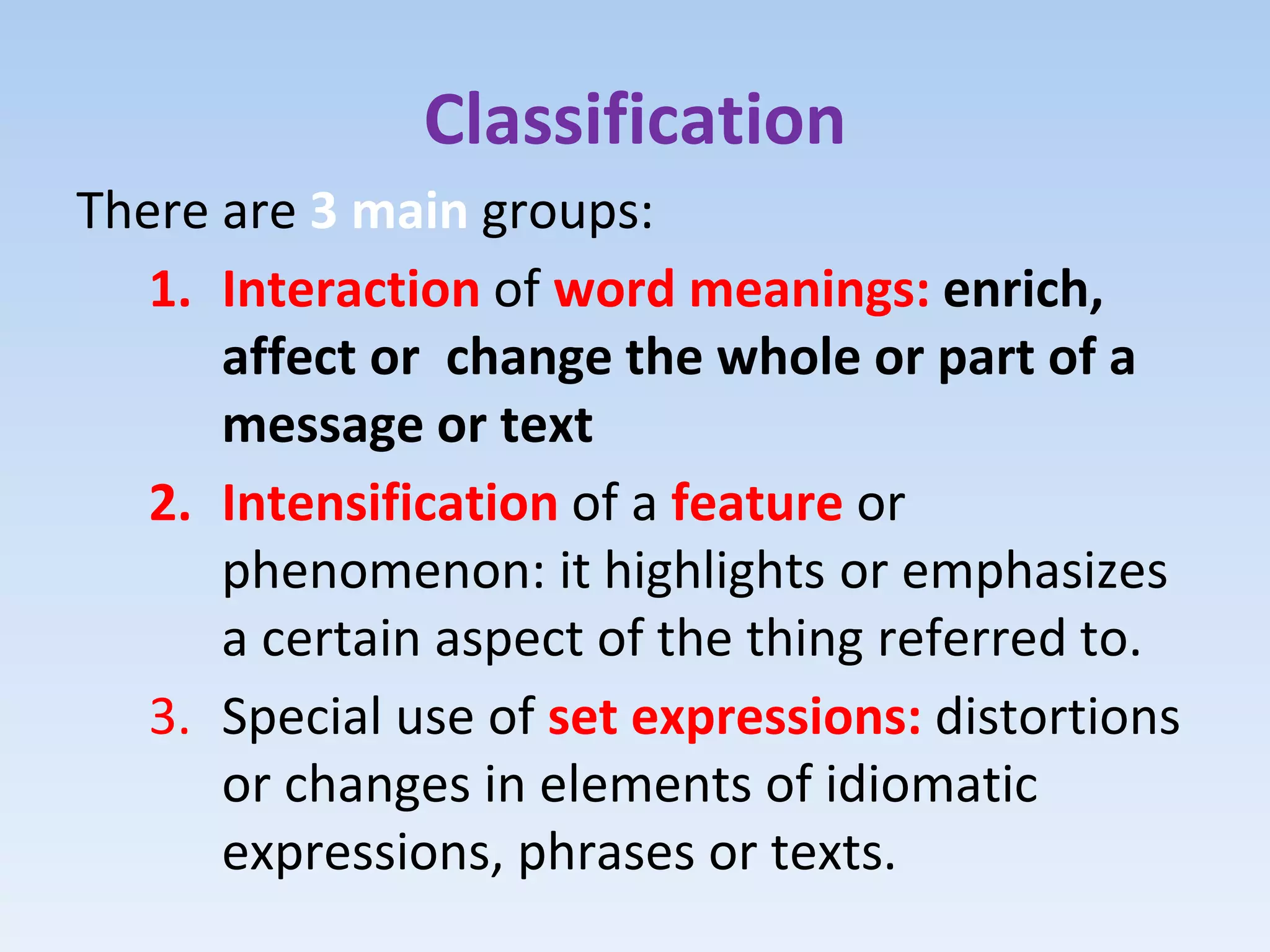 Classification

There are 3 main groups:

1. Interaction of word meanings: enrich, affect or change the whole or part of a message or text
2. Intensification of a feature or phenomenon: it highlights or emphasizes a certain aspect of the thing referred to.
3. Special use of set expressions: distortions or changes in elements of idiomatic expressions, phrases or texts.